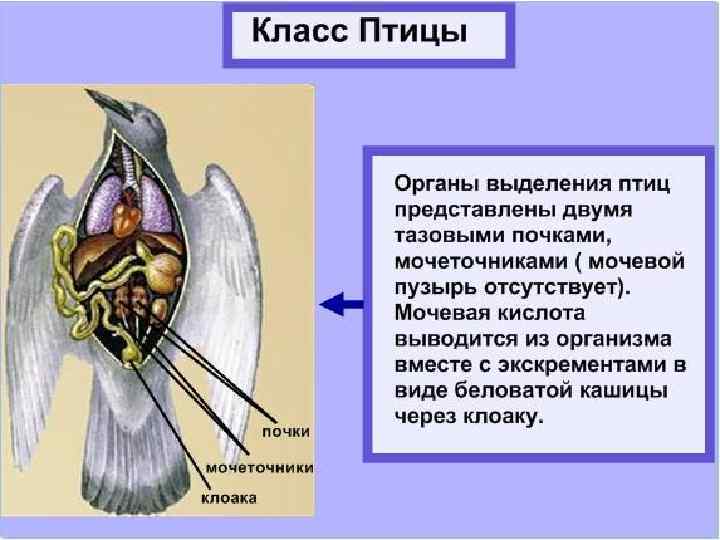 Класс Птицы

почки
мочеточники
клоака

Органы выделения птиц представлены двумя тазовыми почками, мочеточниками ( мочевой пузырь отсутствует). Мочевая кислота выводится из организма вместе с экскрементами в виде беловатой кашицы через клоаку.